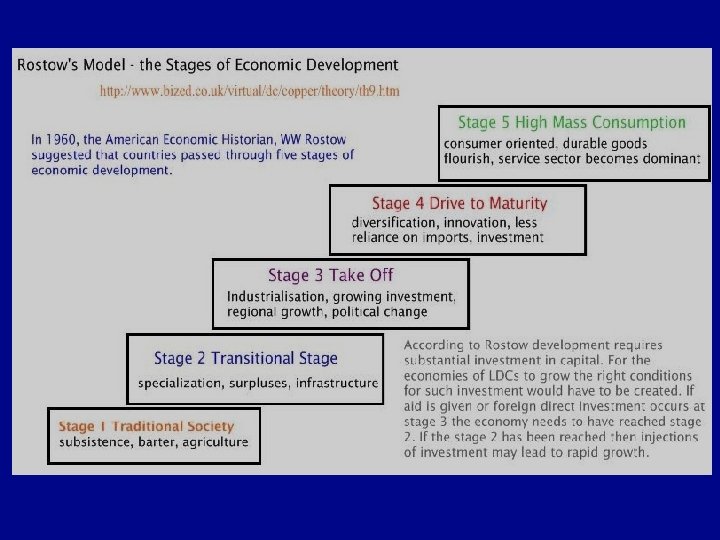 Rostow's Model - the Stages of Economic Development

http://www.bized.co.uk/virtual/dc/copper/theory/th9.htm

In 1960, the American Economic Historian, WW Rostow suggested that countries passed through five stages of economic development.

Stage 5 High Mass Consumption
consumer oriented, durable goods flourish, service sector becomes dominant

Stage 4 Drive to Maturity
diversification, innovation, less reliance on imports, investment

Stage 3 Take Off
Industrialisation, growing investment, regional growth, political change

Stage 2 Transitional Stage
specialization, surpluses, infrastructure

Stage 1 Traditional Society
subsistence, barter, agriculture

According to Rostow development requires substantial investment in capital. For the economies of LDCs to grow the right conditions for such investment would have to be created. If aid is given or foreign direct investment occurs at stage 3 the economy needs to have reached stage 2. If the stage 2 has been reached then injections of investment may lead to rapid growth.